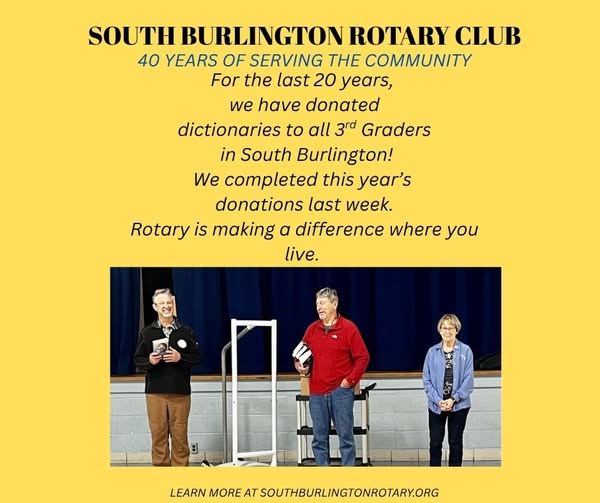 SOUTH BURLINGTON ROTARY CLUB
40 YEARS OF SERVING THE COMMUNITY

For the last 20 years, we have donated dictionaries to all 3$^{rd}$ Graders in South Burlington! We completed this year's donations last week. Rotary is making a difference where you live.

LEARN MORE AT SOUTHBURLINGTONROTARY.ORG